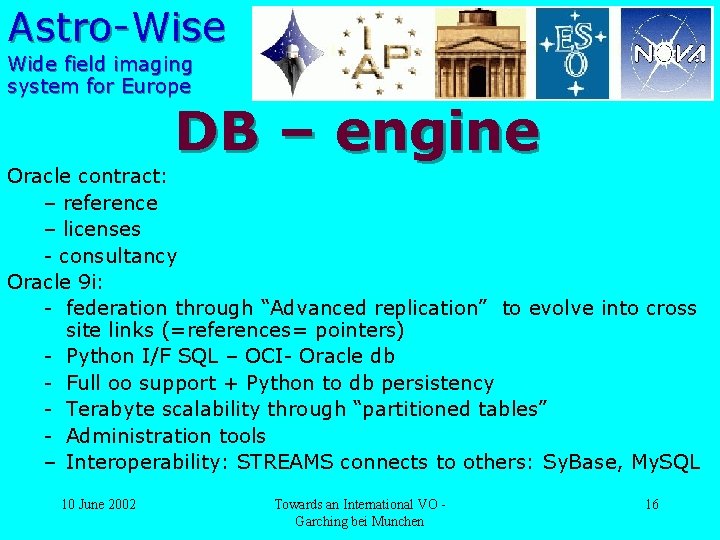 Astro-Wise
Wide field imaging system for Europe

IAP

ESO

NOVA

DB – engine

Oracle contract:
– reference
– licenses
- consultancy

Oracle 9i:
- federation through “Advanced replication” to evolve into cross site links (=references= pointers)
- Python I/F SQL – OCI- Oracle db
- Full oo support + Python to db persistency
- Terabyte scalability through “partitioned tables”
- Administration tools
– Interoperability: STREAMS connects to others: SyBase, MySQL

10 June 2002

Towards an International VO - Garching bei Munchen

16